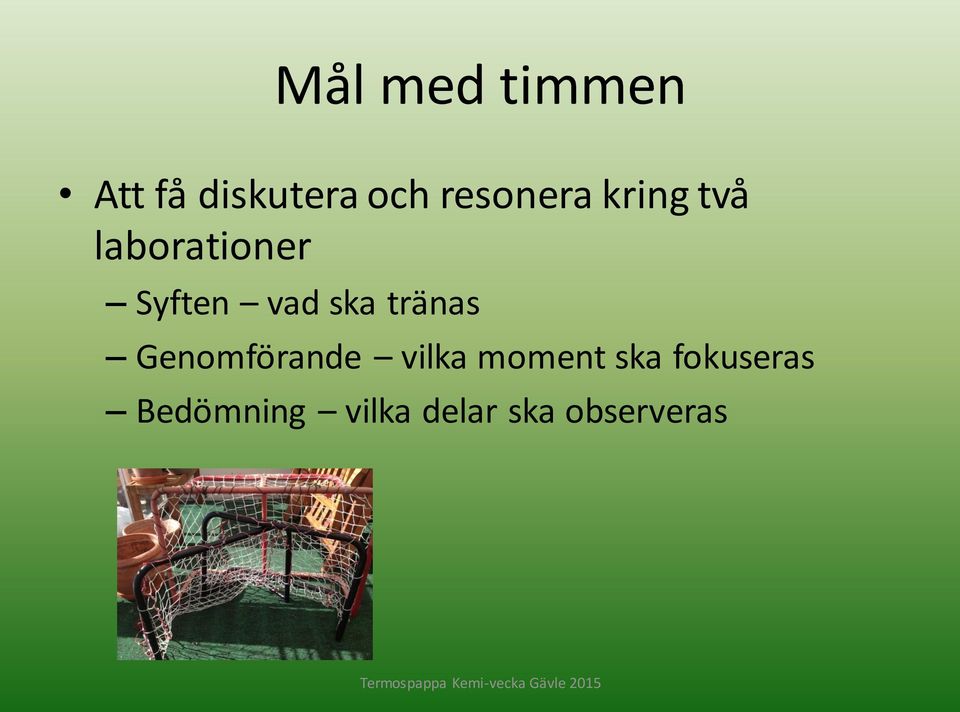 Mål med timmen

• Att få diskutera och resonera kring två laborationer

– Syften – vad ska tränas

– Genomförande – vilka moment ska fokuseras

– Bedömning – vilka delar ska observeras

Termospappa Kemi-vecka Gävle 2015